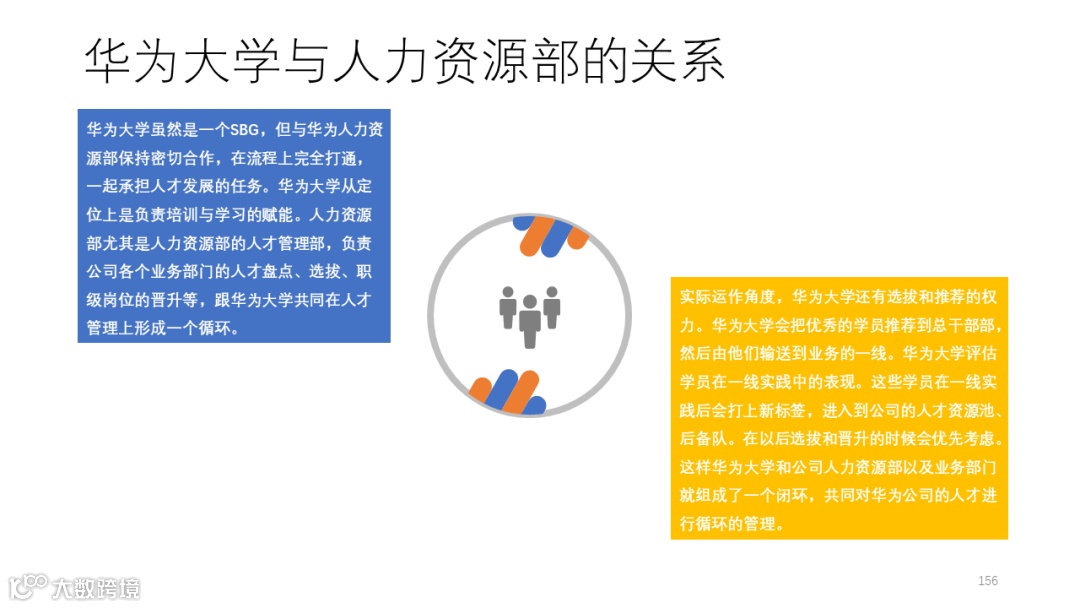 华为大学与人力资源部的关系

华为大学虽然是一个SBG，但与华为人力资源部保持密切合作，在流程上完全打通，一起承担人才发展的任务。华为大学从定位上是负责培训与学习的赋能。人力资源部尤其是人力资源部的人才管理部，负责公司各个业务部门的人才盘点、选拔、职级岗位的晋升等，跟华为大学共同在人才管理上形成一个循环。

实际运作角度，华为大学还有选拔和推荐的权力。华为大学会把优秀的学员推荐到总干部部，然后由他们输送到业务的一线。华为大学评估学员在一线实践中的表现。这些学员在一线实践后会打上新标签，进入到公司的人才资源池、后备队。在以后选拔和晋升的时候会优先考虑。这样华为大学和公司人力资源部以及业务部门就组成了一个闭环，共同对华为公司的人才进行循环的管理。

大数跨境

156